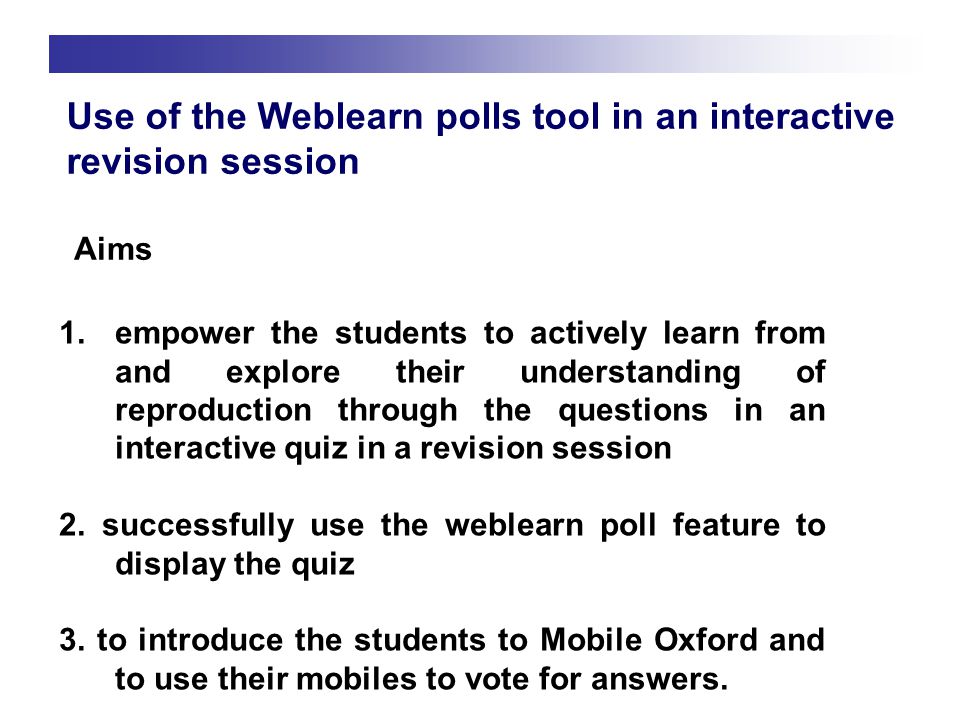 Use of the Weblearn polls tool in an interactive revision session

Aims

1. empower the students to actively learn from and explore their understanding of reproduction through the questions in an interactive quiz in a revision session

2. successfully use the weblearn poll feature to display the quiz

3. to introduce the students to Mobile Oxford and to use their mobiles to vote for answers.